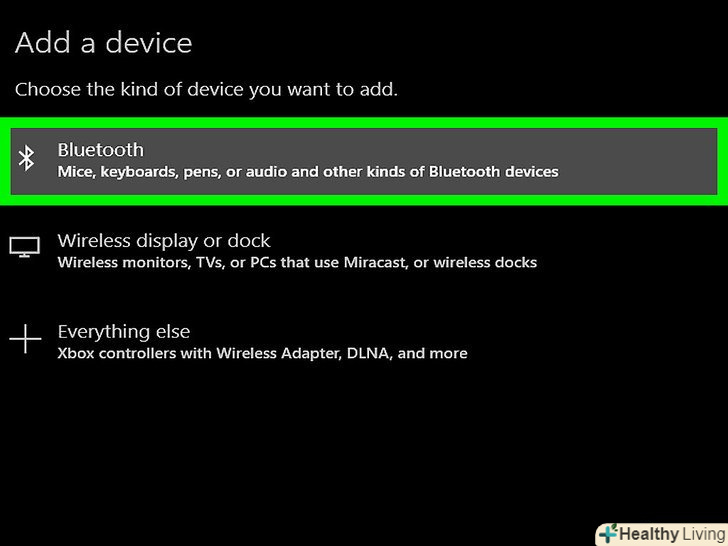 Add a device

Choose the kind of device you want to add.

Bluetooth
Mice, keyboards, pens, or audio and other kinds of Bluetooth devices

Wireless display or dock
Wireless monitors, TVs, or PCs that use Miracast, or wireless docks

Everything else
Xbox controllers with Wireless Adapter, DLNA, and more

Healthy Living